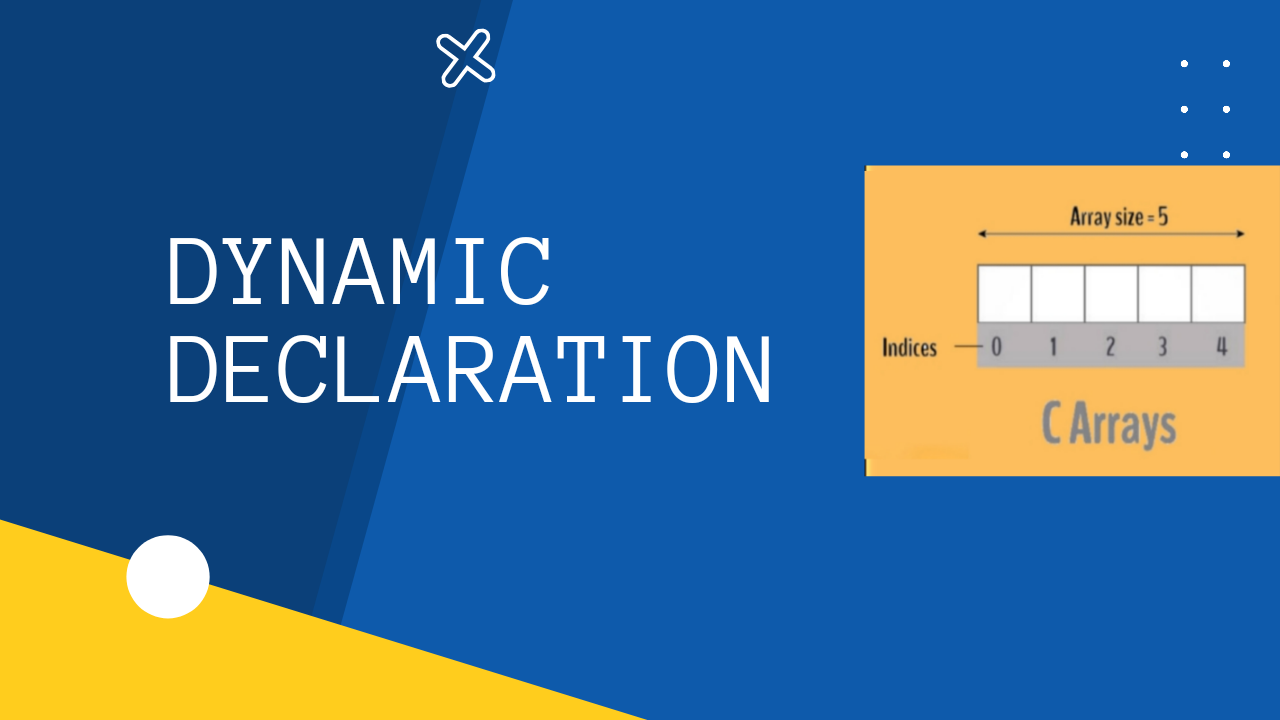 DYNAMIC DECLARATION

Array size = 5

Indices 0 1 2 3 4

C Arrays